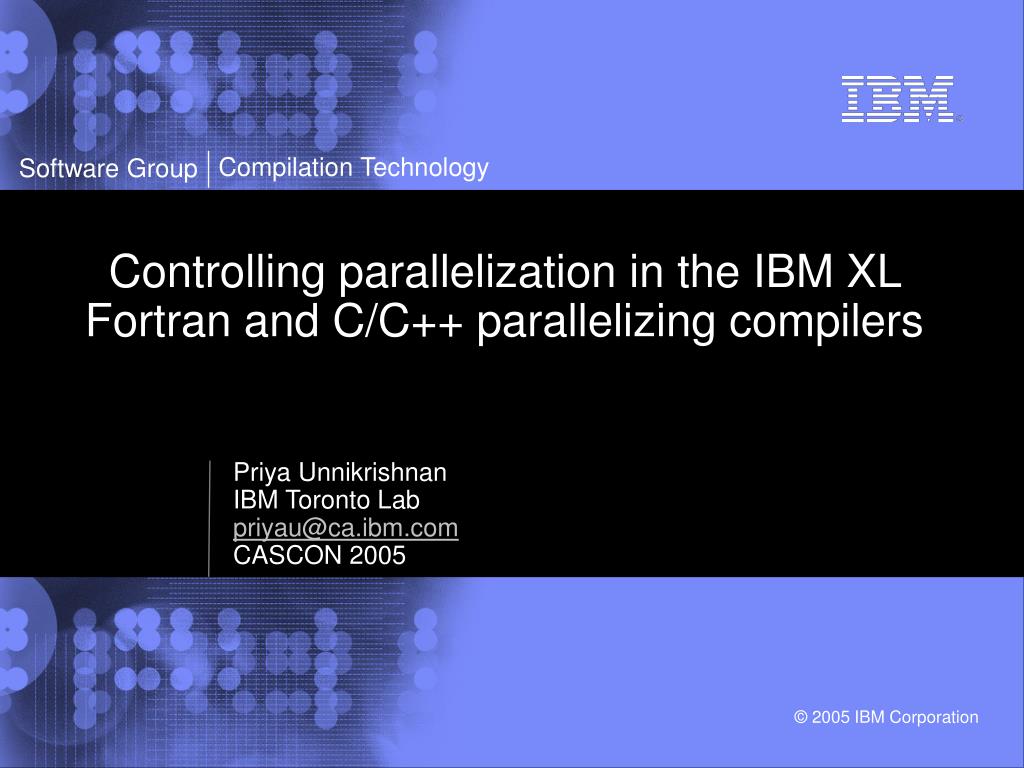 IBM

Software Group | Compilation Technology

Controlling parallelization in the IBM XL Fortran and C/C++ parallelizing compilers

Priya Unnikrishnan
IBM Toronto Lab
priyau@ca.ibm.com
CASCON 2005

© 2005 IBM Corporation